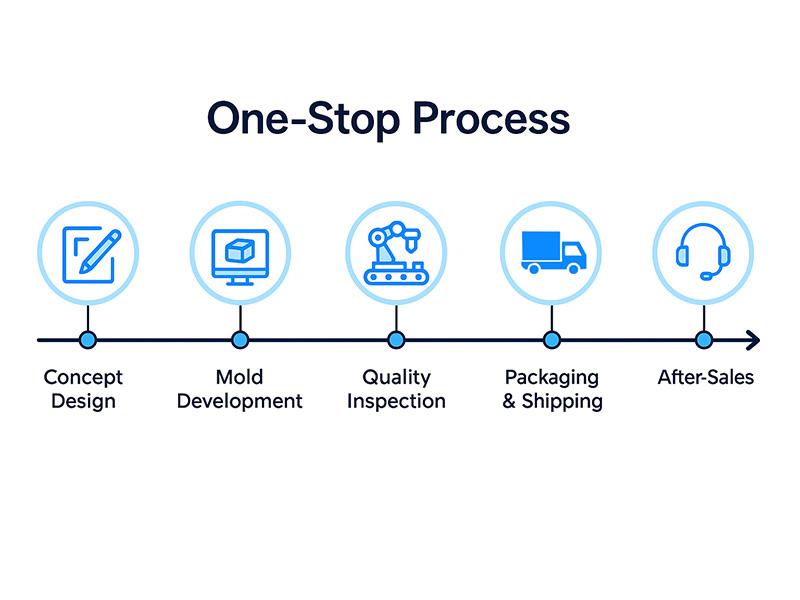 One-Stop Process

Concept Design

Mold Development

Quality Inspection

Packaging & Shipping

After-Sales